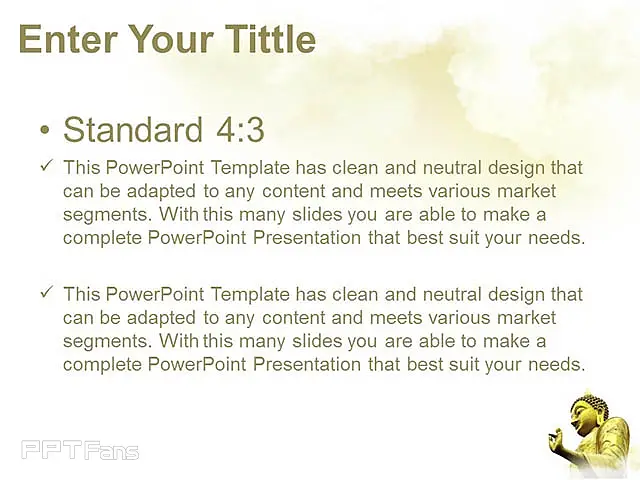 Enter Your Tittle

• Standard 4:3

✓ This PowerPoint Template has clean and neutral design that can be adapted to any content and meets various market segments. With this many slides you are able to make a complete PowerPoint Presentation that best suit your needs.

✓ This PowerPoint Template has clean and neutral design that can be adapted to any content and meets various market segments. With this many slides you are able to make a complete PowerPoint Presentation that best suit your needs.

PPTFans